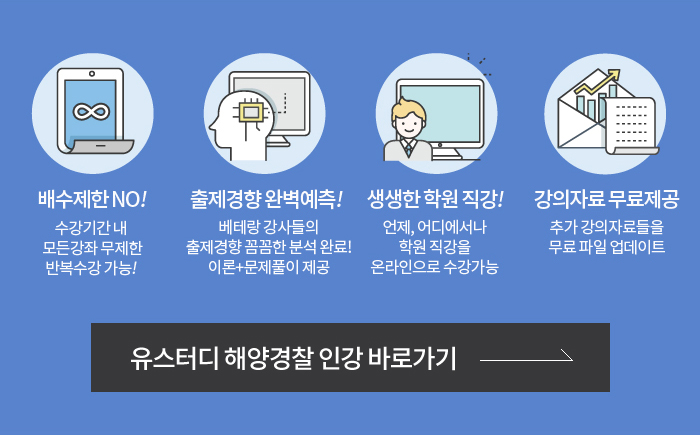 배수제한 NO!

수강기간 내
모든강좌 무제한
반복수강 가능!

출제경향 완벽예측!

베테랑 강사들의
출제경향 꼼꼼한 분석 완료!
이론+문제풀이 제공

생생한 학원 직강!

언제, 어디에서나
학원 직강을
온라인으로 수강가능

강의자료 무료제공

추가 강의자료들을
무료 파일 업데이트

유스터디 해양경찰 인강 바로가기